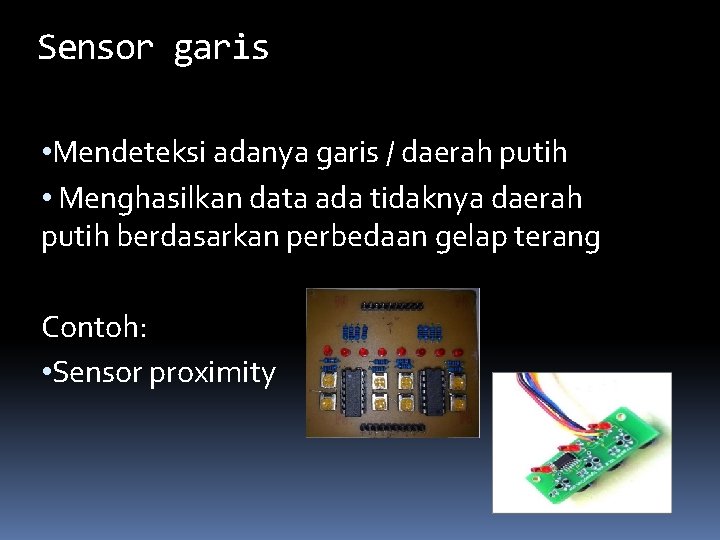 Sensor garis

•Mendeteksi adanya garis / daerah putih

• Menghasilkan data ada tidaknya daerah putih berdasarkan perbedaan gelap terang

Contoh:

•Sensor proximity